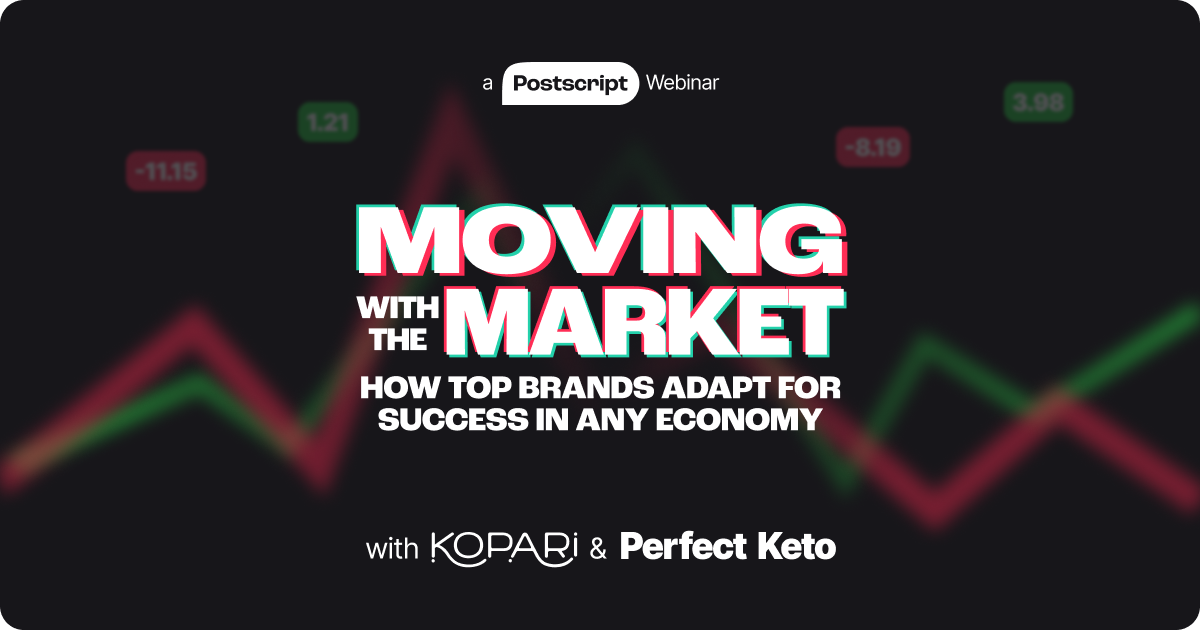 a Postscript Webinar

-11.15

1.21

-8.19

3.98

MOVING WITH THE MARKET

HOW TOP BRANDS ADAPT FOR SUCCESS IN ANY ECONOMY

with KOPARI & Perfect Keto